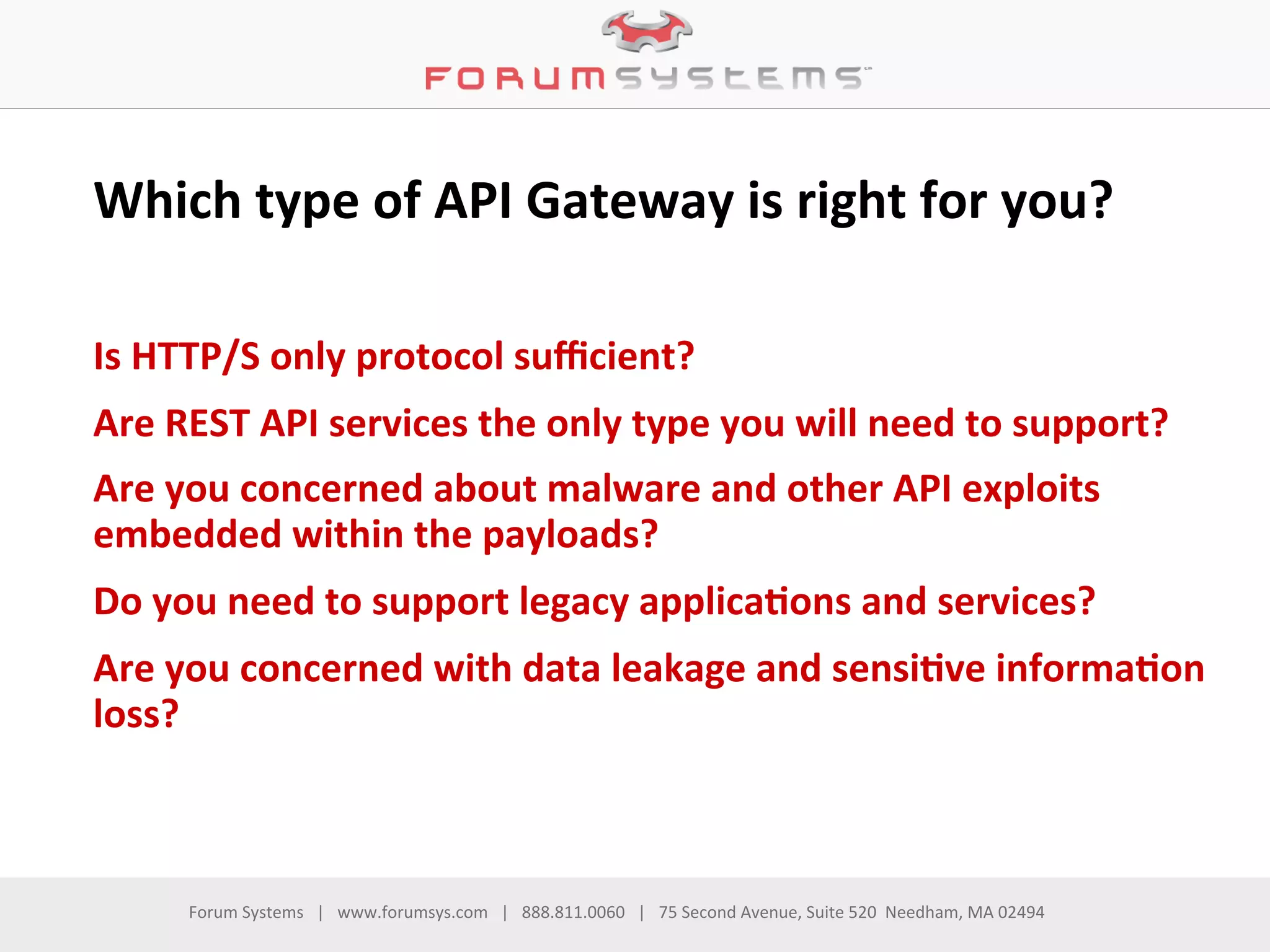 FORUMSYSTEMS

Which type of API Gateway is right for you?

Is HTTP/S only protocol sufficient?

Are REST API services the only type you will need to support?

Are you concerned about malware and other API exploits embedded within the payloads?

Do you need to support legacy applications and services?

Are you concerned with data leakage and sensitive information loss?

Forum Systems | www.forumsys.com | 888.811.0060 | 75 Second Avenue, Suite 520 Needham, MA 02494